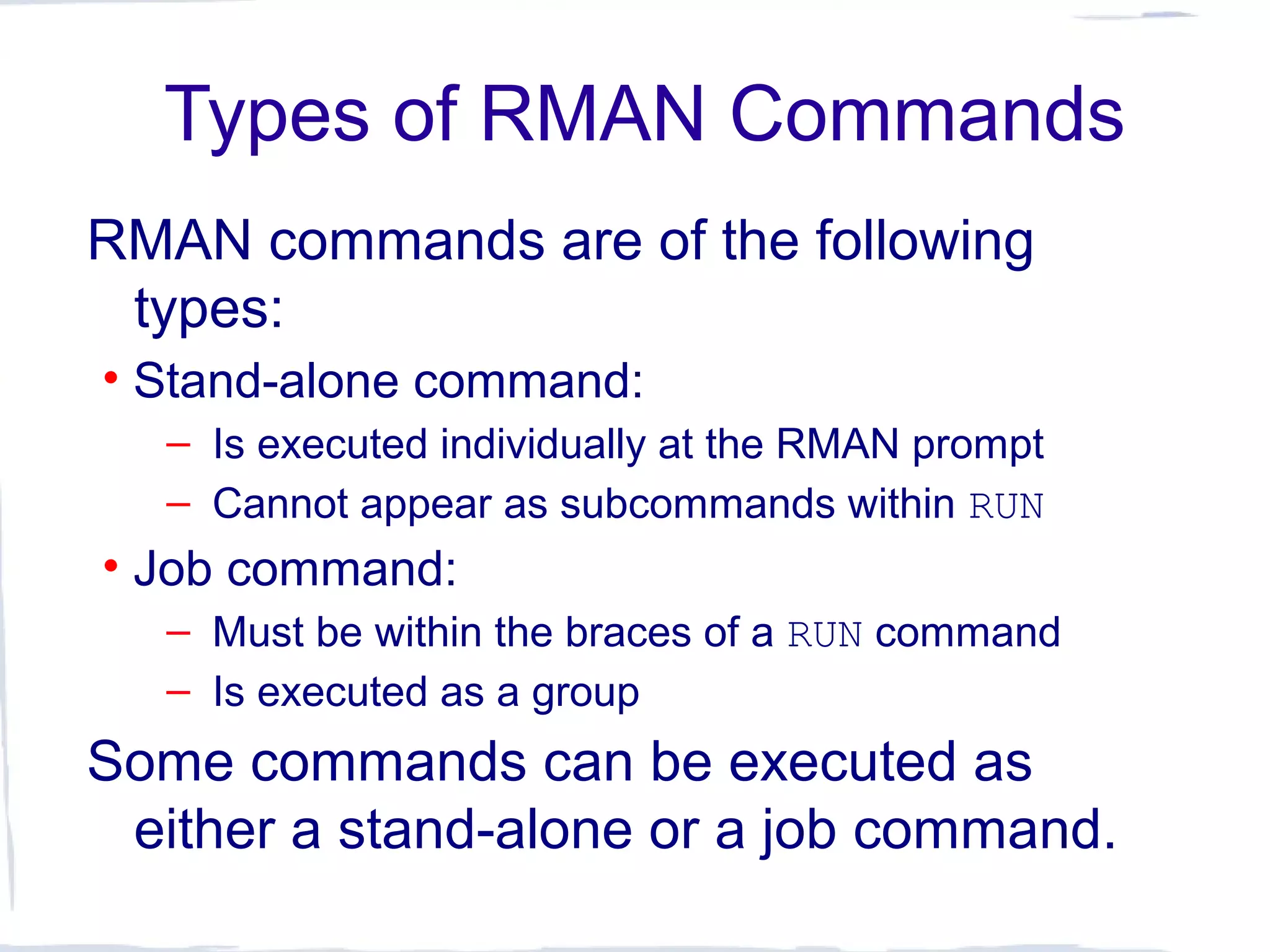 Types of RMAN Commands

RMAN commands are of the following types:

• Stand-alone command:
– Is executed individually at the RMAN prompt
– Cannot appear as subcommands within RUN

• Job command:
– Must be within the braces of a RUN command
– Is executed as a group

Some commands can be executed as either a stand-alone or a job command.